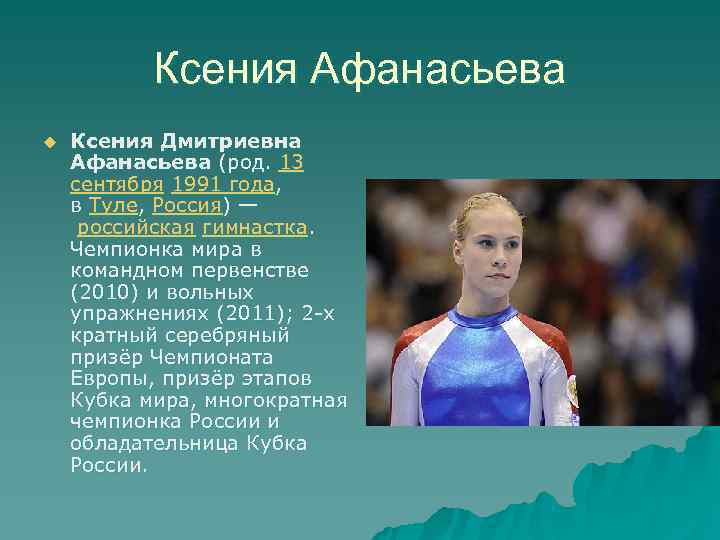 Ксения Афанасьева

Ксения Дмитриевна Афанасьева (род. 13 сентября 1991 года, в Туле, Россия) — российская гимнастка. Чемпионка мира в командном первенстве (2010) и вольных упражнениях (2011); 2-х кратный серебряный призёр Чемпионата Европы, призёр этапов Кубка мира, многократная чемпионка России и обладательница Кубка России.